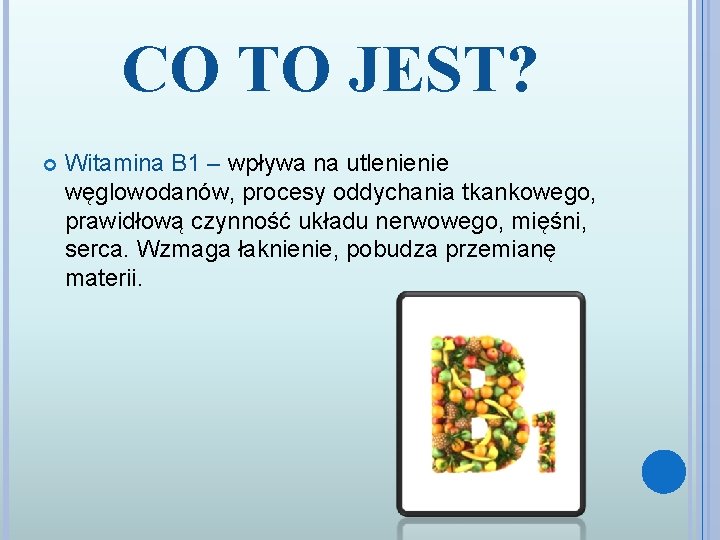 CO TO JEST?

Witamina B1 – wpływa na utlenienie węglowodanów, procesy oddychania tkankowego, prawidłową czynność układu nerwowego, mięśni, serca. Wzmaga łaknienie, pobudza przemianę materii.

B1